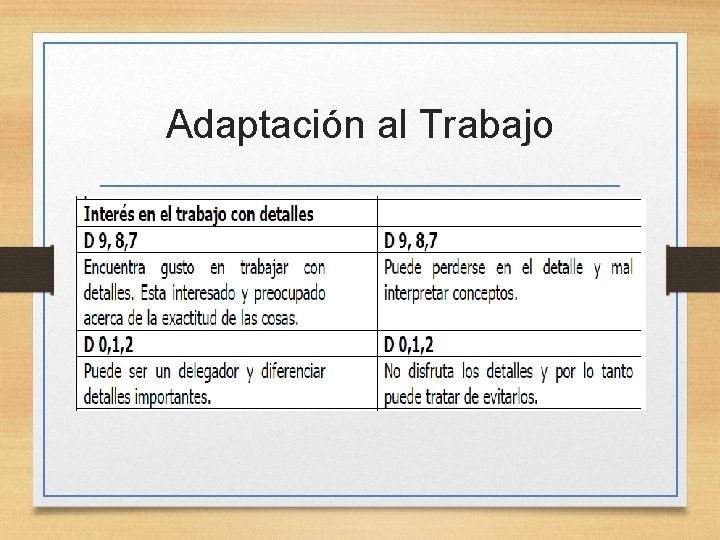 Adaptación al Trabajo

| Interés en el trabajo con detalles | |
|---|---|
| D 9, 8,7 | D 9, 8,7 |
| Encuentra gusto en trabajar con detalles. Esta interesado y preocupado acerca de la exactitud de las cosas. | Puede perderse en el detalle y mal interpretar conceptos. |
| D 0,1,2 | D 0,1,2 |
| Puede ser un delegador y diferenciar detalles importantes. | No disfruta los detalles y por lo tanto puede tratar de evitarlos. |